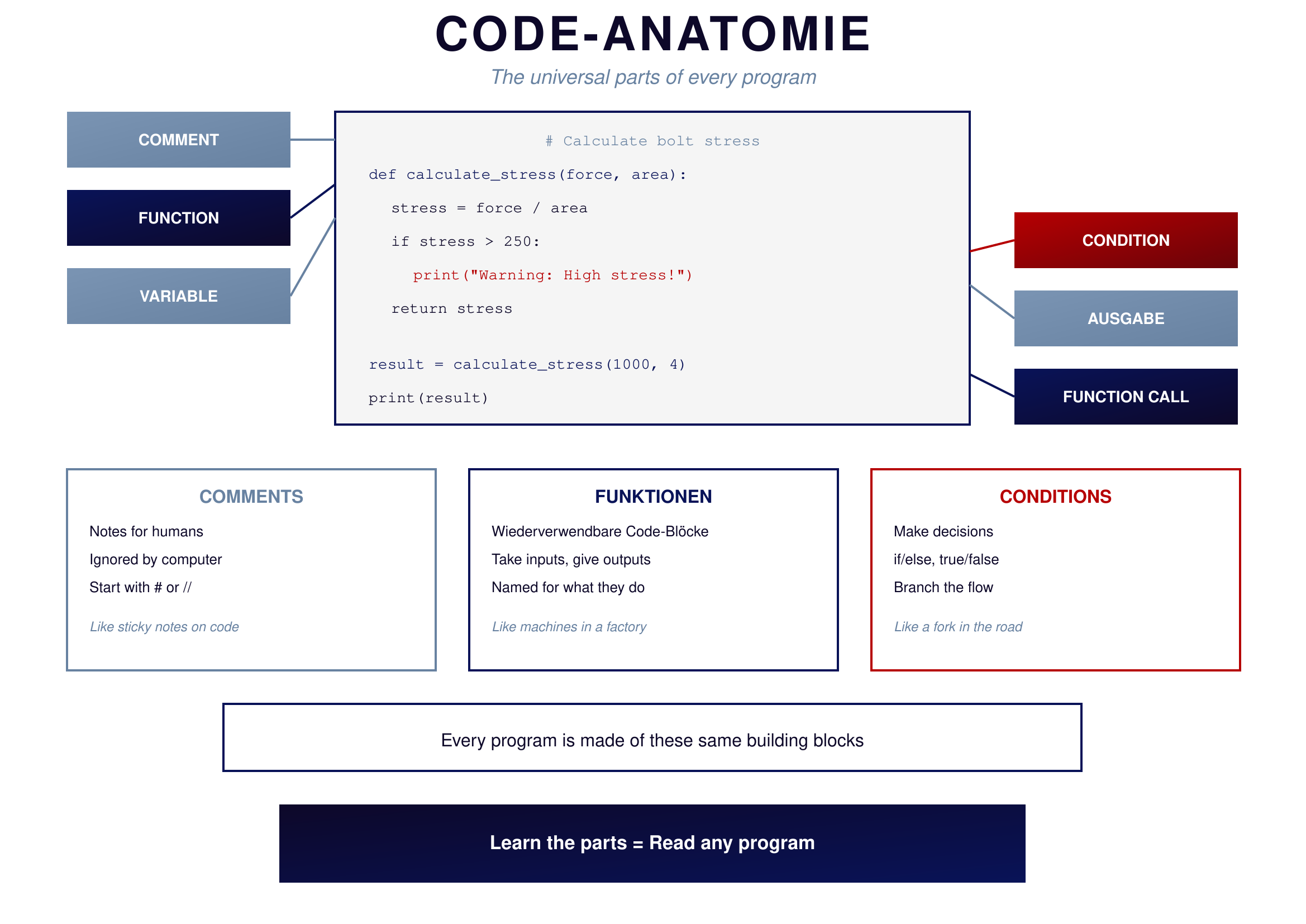 CODE-ANATOMIE

The universal parts of every program

COMMENT

FUNCTION

VARIABLE

# Calculate bolt stress
def calculate_stress(force, area):
stress = force / area
if stress > 250:
print("Warning: High stress!")
return stress

result = calculate_stress(1000, 4)
print(result)

CONDITION

AUSGABE

FUNCTION CALL

COMMENTS
Notes for humans
Ignored by computer
Start with # or //
Like sticky notes on code

FUNKTIONEN
Wiederverwendbare Code-Blöcke
Take inputs, give outputs
Named for what they do
Like machines in a factory

CONDITIONS
Make decisions
if/else, true/false
Branch the flow
Like a fork in the road

Every program is made of these same building blocks

Learn the parts = Read any program